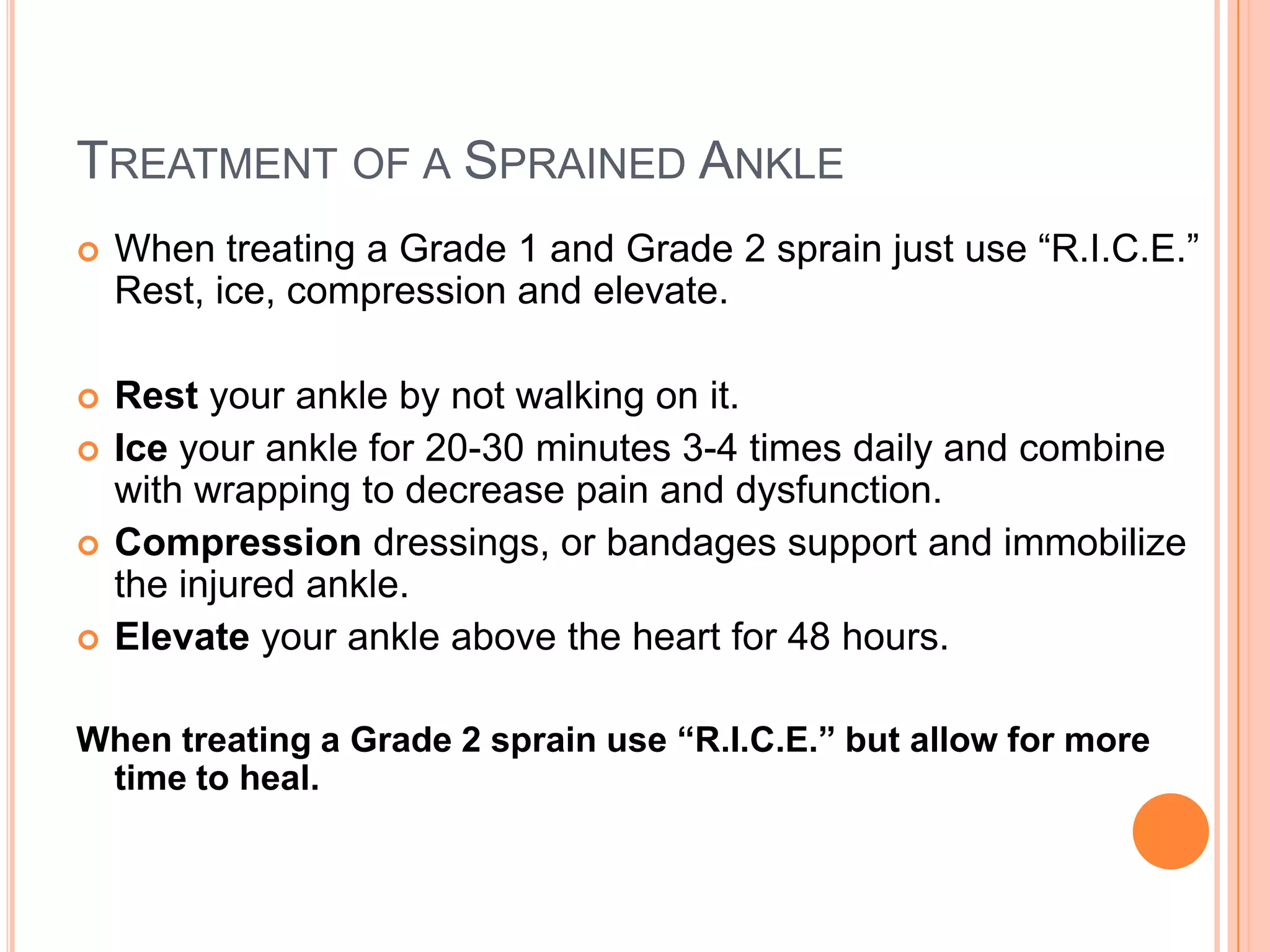 TREATMENT OF A SPRAINED ANKLE

When treating a Grade 1 and Grade 2 sprain just use “R.I.C.E.” Rest, ice, compression and elevate.

Rest your ankle by not walking on it.

Ice your ankle for 20-30 minutes 3-4 times daily and combine with wrapping to decrease pain and dysfunction.

Compression dressings, or bandages support and immobilize the injured ankle.

Elevate your ankle above the heart for 48 hours.

When treating a Grade 2 sprain use “R.I.C.E.” but allow for more time to heal.